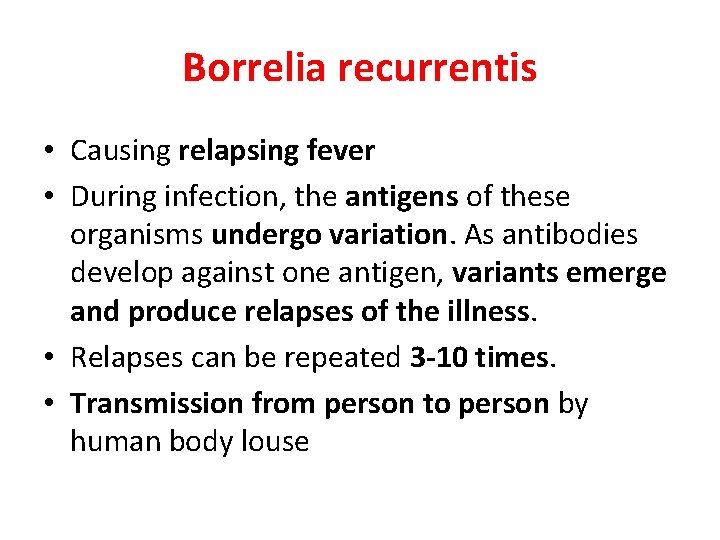 Borrelia recurrentis

• Causing relapsing fever
• During infection, the antigens of these organisms undergo variation. As antibodies develop against one antigen, variants emerge and produce relapses of the illness.
• Relapses can be repeated 3-10 times.
• Transmission from person to person by human body louse